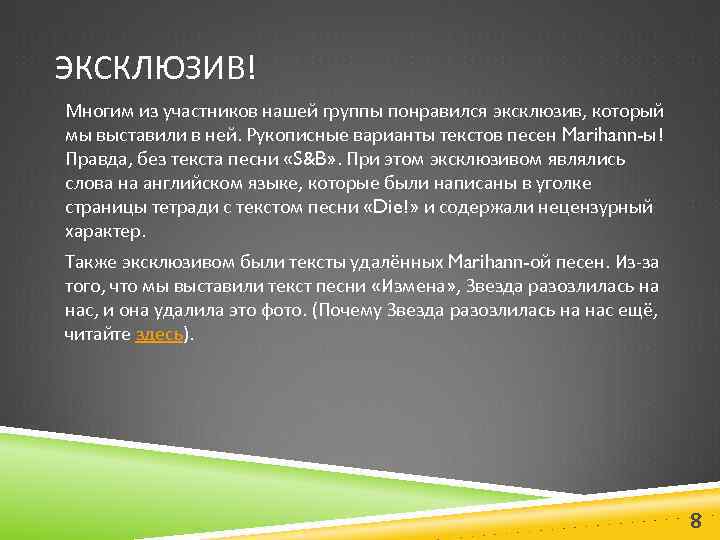 ЭКСКЛЮЗИВ!

Многим из участников нашей группы понравился эксклюзив, который мы выставили в ней. Рукописные варианты текстов песен Marihann-ы! Правда, без текста песни «S&B». При этом эксклюзивом являлись слова на английском языке, которые были написаны в уголке страницы тетради с текстом песни «Die!» и содержали нецензурный характер.

Также эксклюзивом были тексты удалённых Marihann-ой песен. Из-за того, что мы выставили текст песни «Измена», Звезда разозлилась на нас, и она удалила это фото. (Почему Звезда разозлилась на нас ещё, читайте здесь).

8